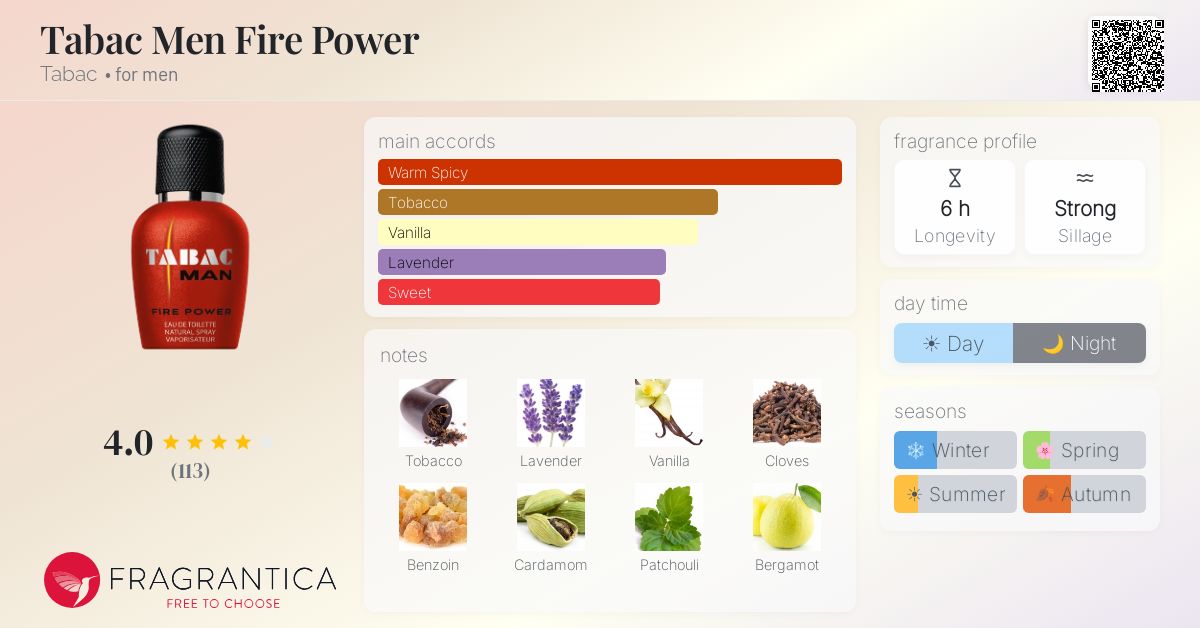 Tabac Men Fire Power
Tabac • for men

TABAC MAN
FIRE POWER
EAU DE TOILETTE NATURAL SPRAY VAPORISATEUR

4.0
(113)

FRAGRANTICA
FREE TO CHOOSE

main accords
Warm Spicy
Tobacco
Vanilla
Lavender
Sweet

notes
Tobacco
Lavender
Vanilla
Cloves
Benzoin
Cardamom
Patchouli
Bergamot

fragrance profile
6 h
Longevity
Strong
Sillage

day time
Day
Night

seasons
Winter
Spring
Summer
Autumn